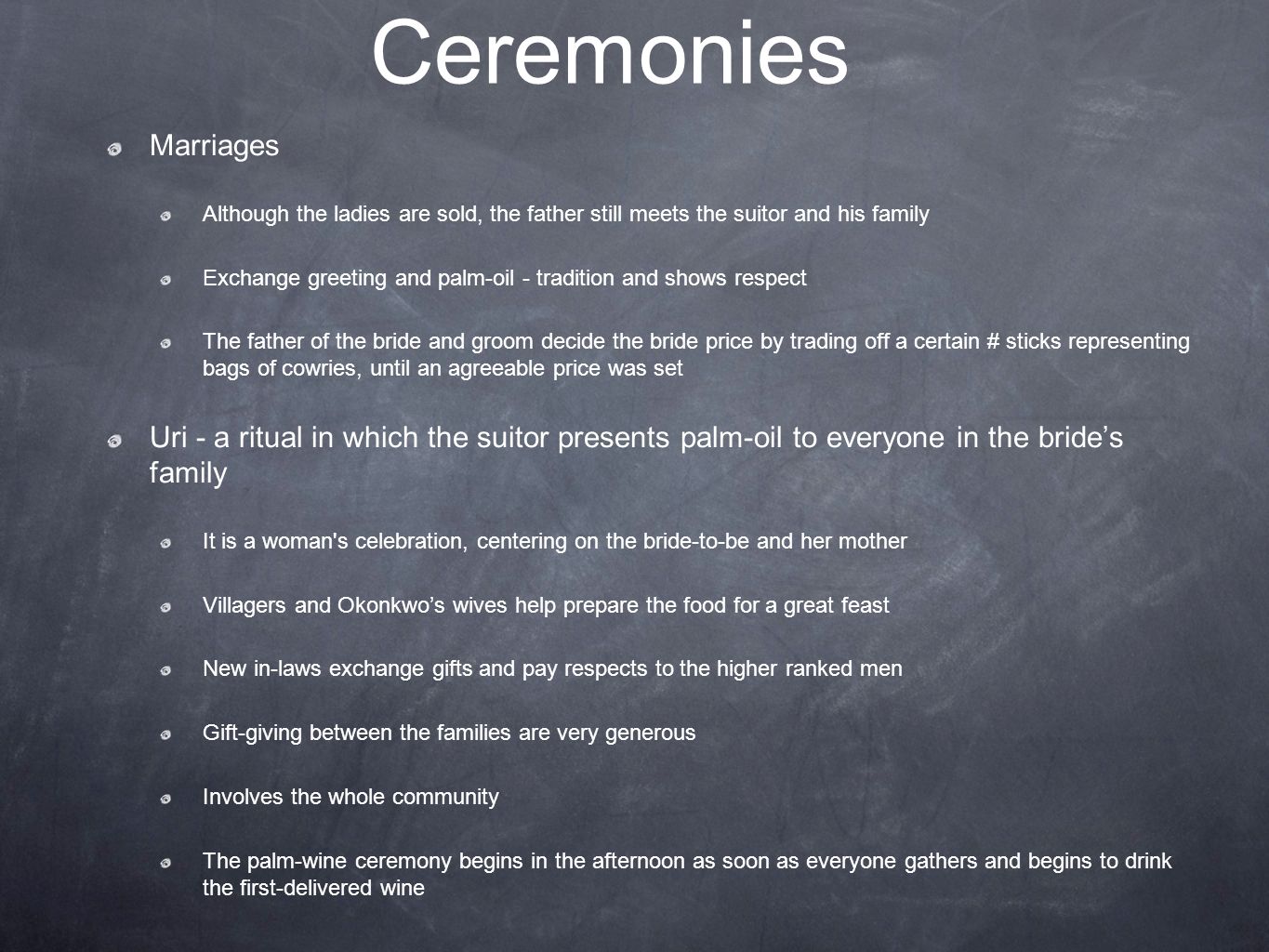 Ceremonies

Marriages

Although the ladies are sold, the father still meets the suitor and his family

Exchange greeting and palm-oil - tradition and shows respect

The father of the bride and groom decide the bride price by trading off a certain # sticks representing bags of cowries, until an agreeable price was set

Uri - a ritual in which the suitor presents palm-oil to everyone in the bride’s family

It is a woman's celebration, centering on the bride-to-be and her mother

Villagers and Okonkwo’s wives help prepare the food for a great feast

New in-laws exchange gifts and pay respects to the higher ranked men

Gift-giving between the families are very generous

Involves the whole community

The palm-wine ceremony begins in the afternoon as soon as everyone gathers and begins to drink the first-delivered wine